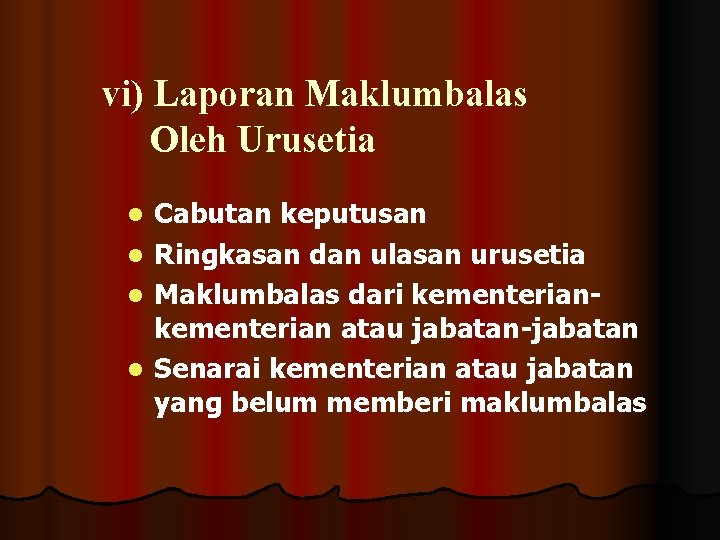 vi) Laporan Maklumbalas Oleh Urusetia

- Cabutan keputusan
- Ringkasan dan ulasan urusetia
- Maklumbalas dari kementerian-kementerian atau jabatan-jabatan
- Senarai kementerian atau jabatan yang belum memberi maklumbalas